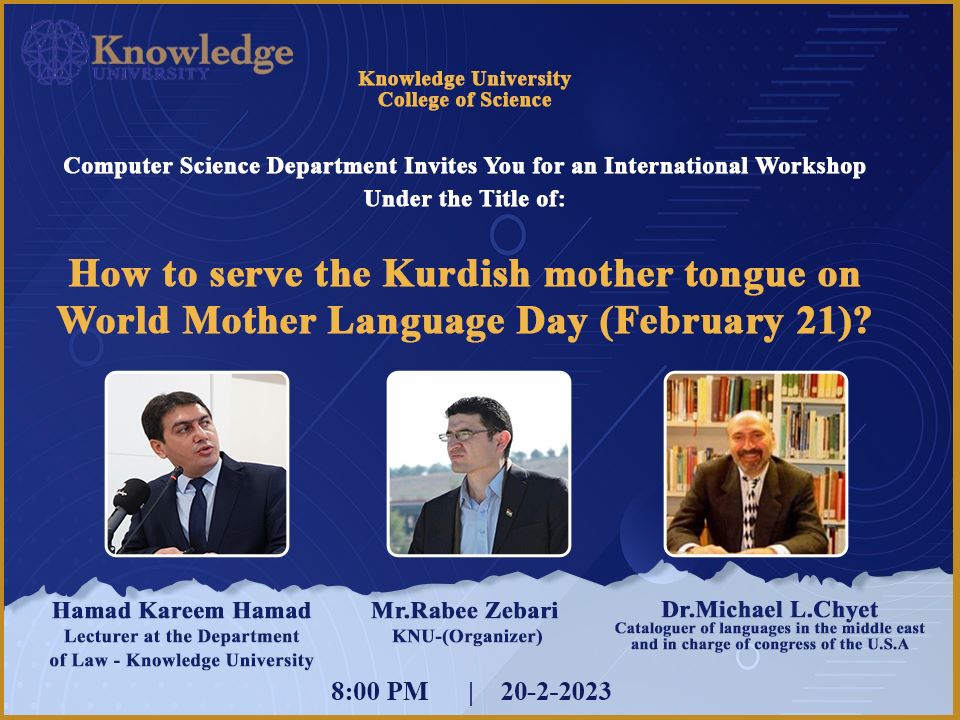 Knowledge UNIVERSITY

Knowledge University
College of Science

Computer Science Department Invites You for an International Workshop Under the Title of:

How to serve the Kurdish mother tongue on World Mother Language Day (February 21)?

Hamad Kareem Hamad
Lecturer at the Department of Law - Knowledge University

Mr.Rabee Zebari
KNU-(Organizer)

Dr.Michael L.Chyet
Cataloguer of languages in the middle east and in charge of congress of the U.S.A

8:00 PM | 20-2-2023